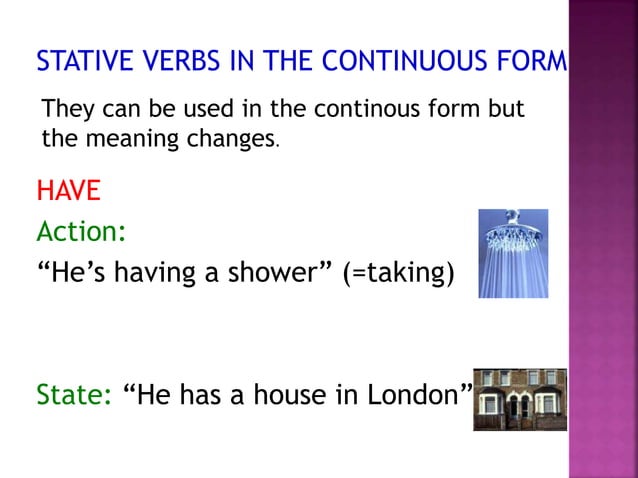 STATIVE VERBS IN THE CONTINUOUS FORM

They can be used in the continous form but the meaning changes.

HAVE

Action:

“He’s having a shower” (=taking)

State: “He has a house in London”